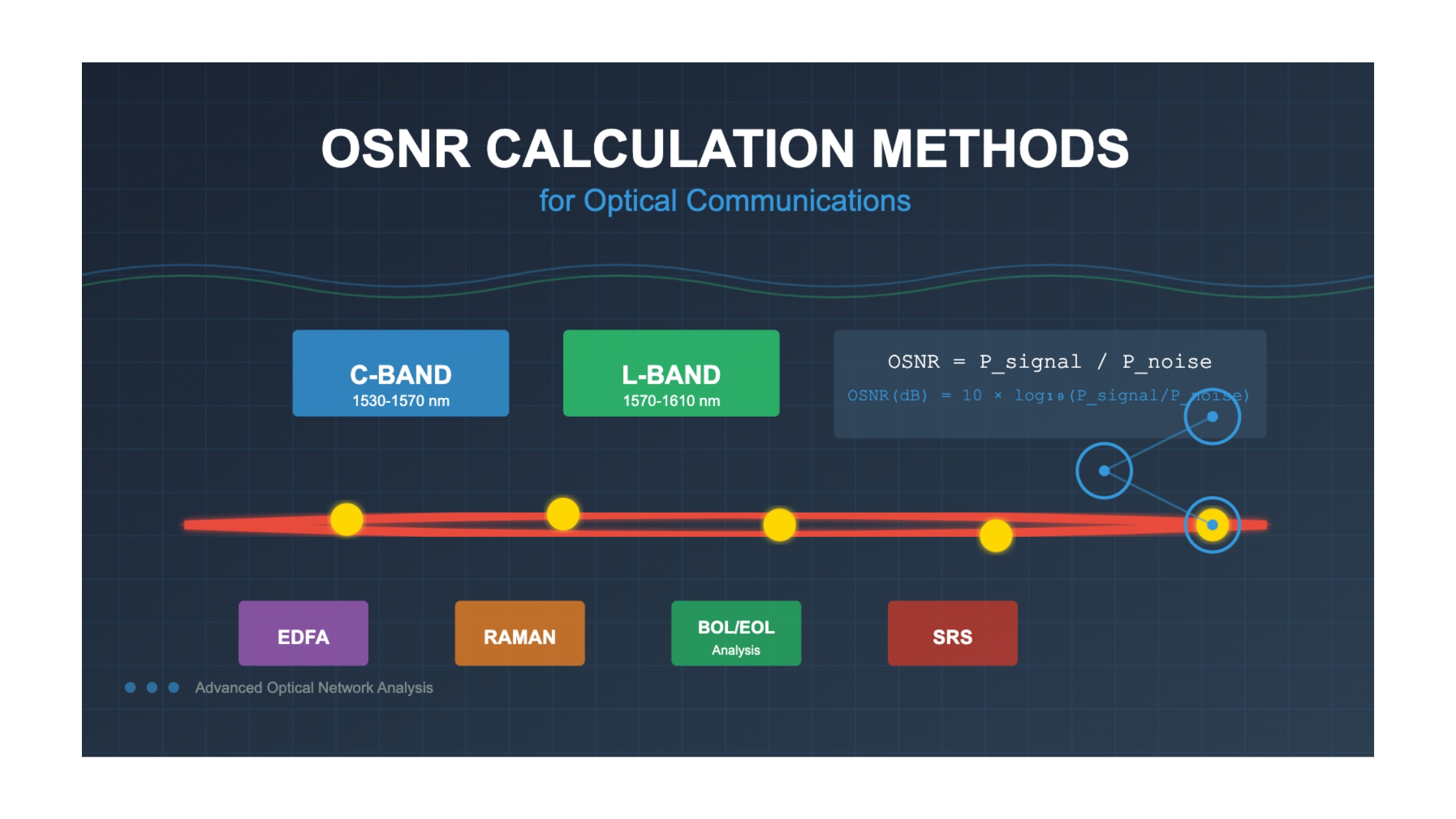 OSNR CALCULATION METHODS

for Optical Communications

C-BAND
1530-1570 nm

L-BAND
1570-1610 nm

OSNR = P_signal / P_noise

OSNR(dB) = 10 × log₁₀(P_signal/P_noise)

EDFA

RAMAN

BOL/EOL
Analysis

SRS

Advanced Optical Network Analysis